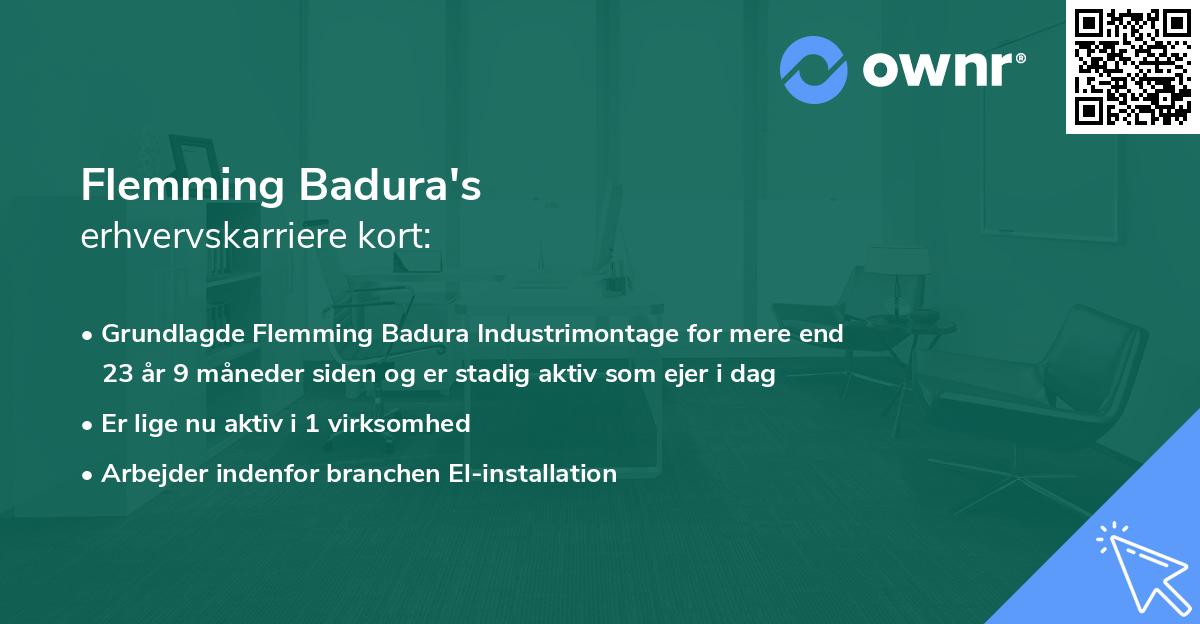 ownr®

Flemming Badura's
erhvervskarriere kort:

• Grundlagde Flemming Badura Industrimontage for mere end 23 år 9 måneder siden og er stadig aktiv som ejer i dag
• Er lige nu aktiv i 1 virksomhed
• Arbejder indenfor branchen El-installation